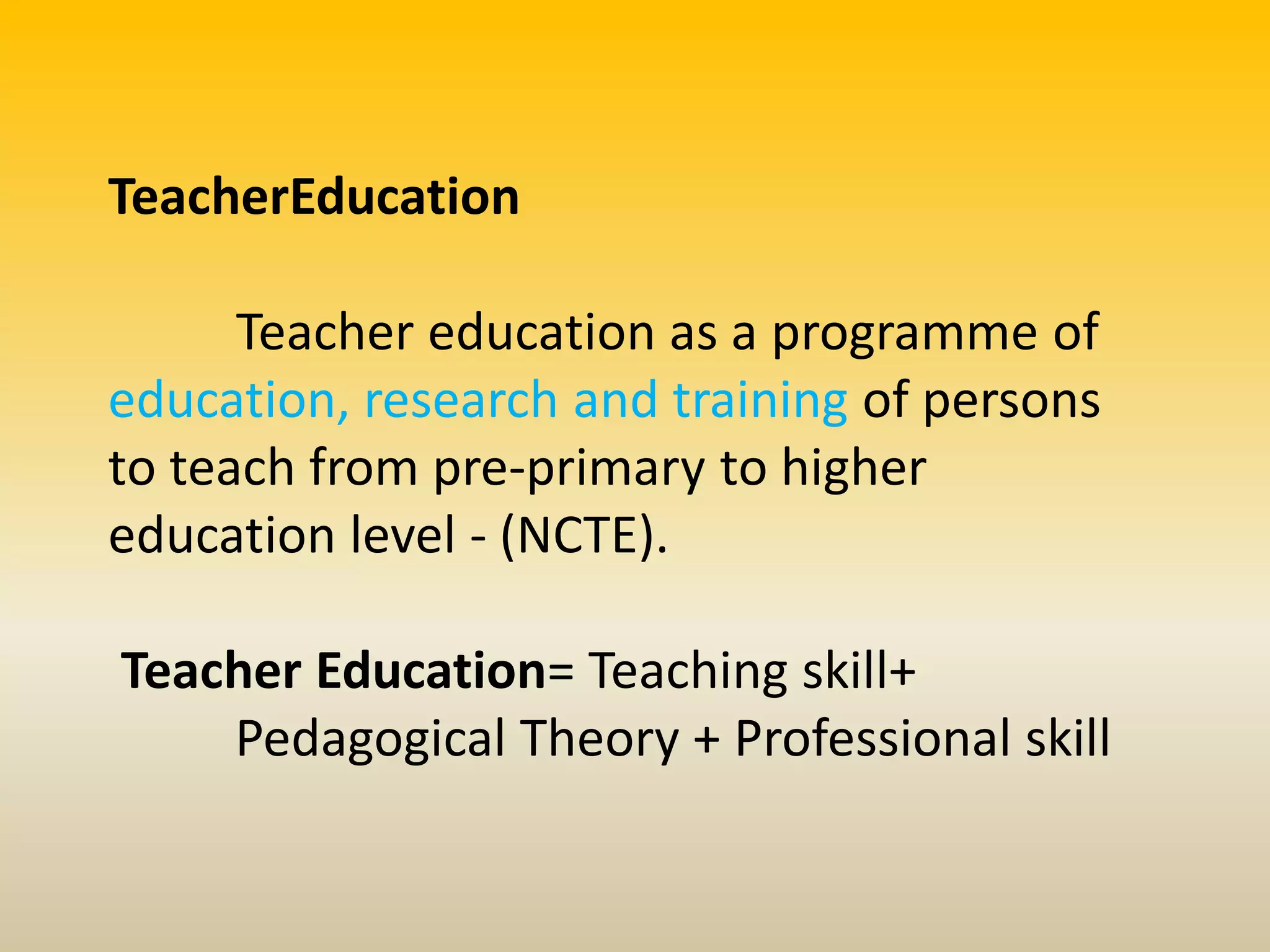 TeacherEducation

Teacher education as a programme of education, research and training of persons to teach from pre-primary to higher education level - (NCTE).

Teacher Education= Teaching skill+ Pedagogical Theory + Professional skill